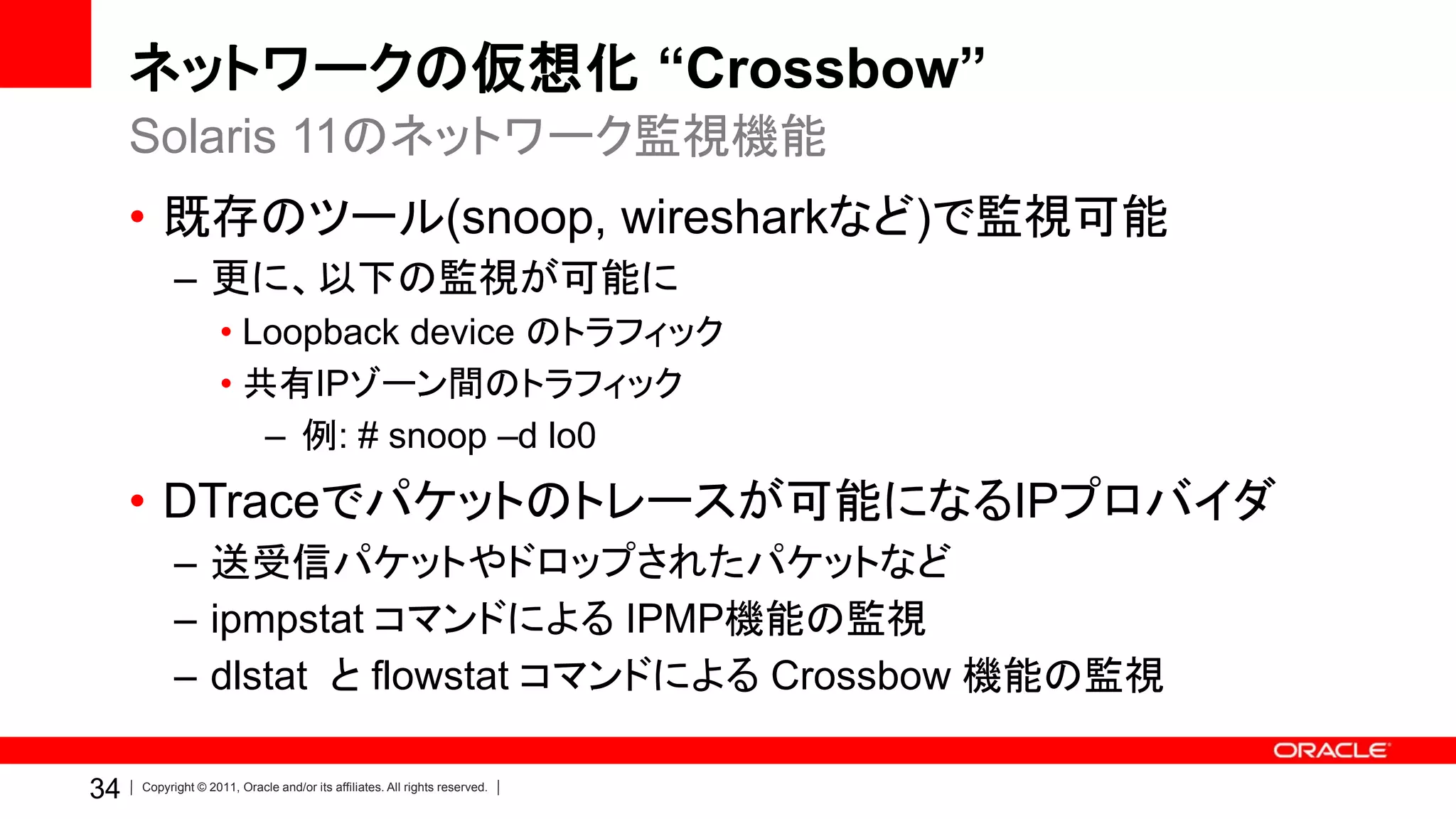 ネットワークの仮想化 “Crossbow”
Solaris 11のネットワーク監視機能

• 既存のツール(snoop, wiresharkなど)で監視可能
– 更に、以下の監視が可能に
• Loopback device のトラフィック
• 共有IPゾーン間のトラフィック
– 例: # snoop –d lo0

• DTraceでパケットのトレースが可能になるIPプロバイダ
– 送受信パケットやドロップされたパケットなど
– ipmpstat コマンドによる IPMP機能の監視
– dlstat と flowstat コマンドによる Crossbow 機能の監視

ORACLE

34 | Copyright © 2011, Oracle and/or its affiliates. All rights reserved. |